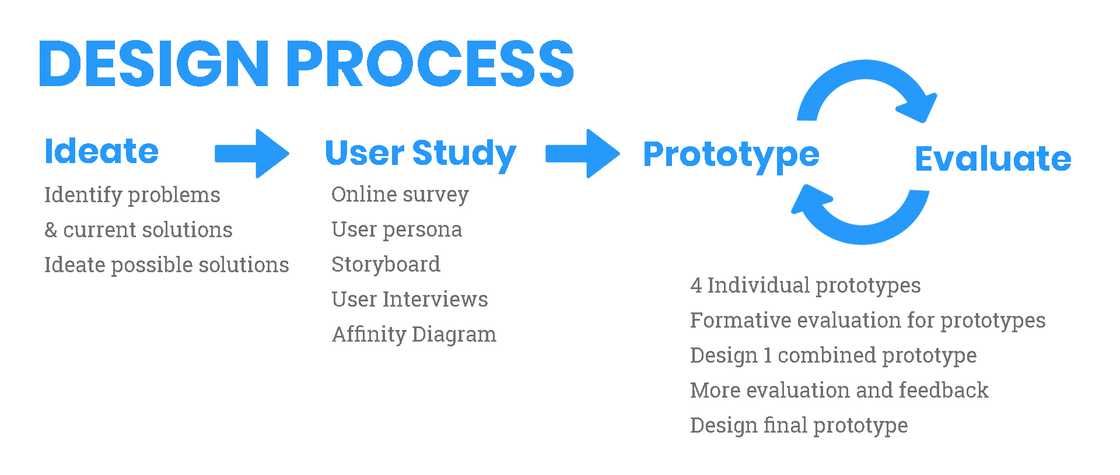 DESIGN PROCESS

Ideate
Identify problems
& current solutions
Ideate possible solutions

User Study
Online survey
User persona
Storyboard
User Interviews
Affinity Diagram

Prototype

Evaluate

4 Individual prototypes
Formative evaluation for prototypes
Design 1 combined prototype
More evaluation and feedback
Design final prototype